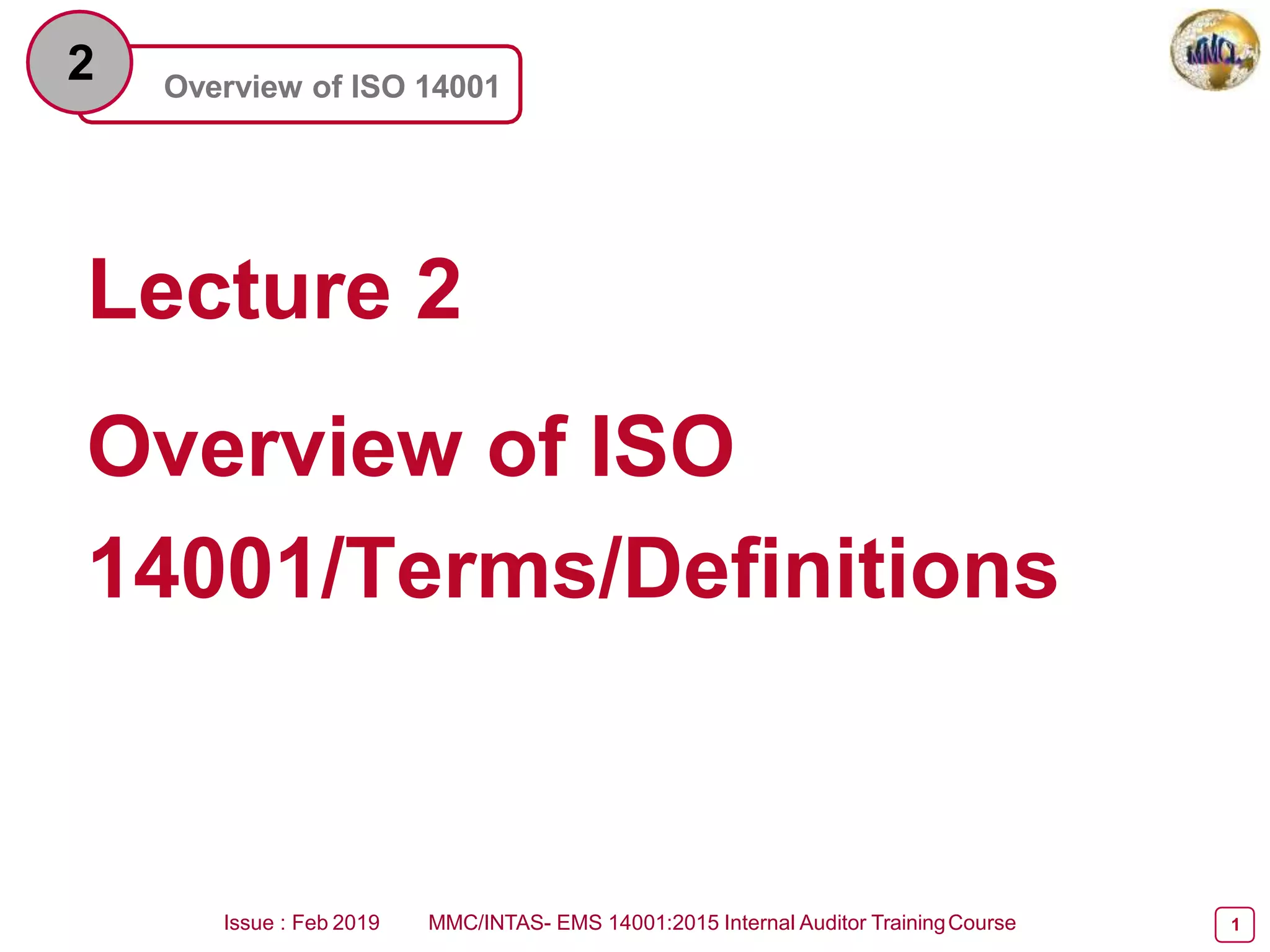 2

Overview of ISO 14001

MMCL

Lecture 2

Overview of ISO 14001/Terms/Definitions

Issue : Feb 2019 MMC/INTAS- EMS 14001:2015 Internal Auditor Training Course

1